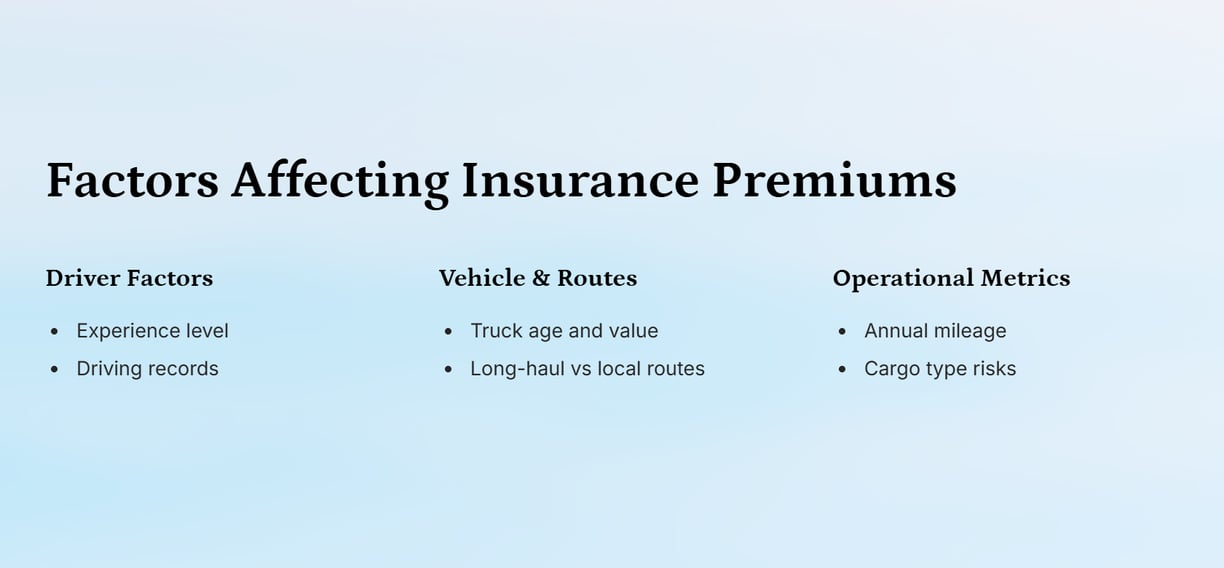 Factors Affecting Insurance Premiums

Driver Factors

- Experience level
- Driving records

Vehicle & Routes

- Truck age and value
- Long-haul vs local routes

Operational Metrics

- Annual mileage
- Cargo type risks